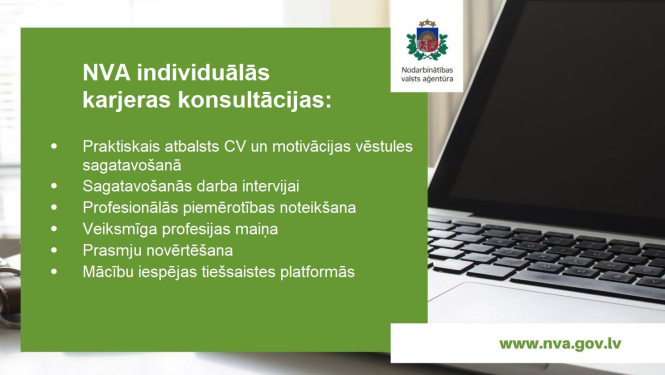 Nodarbinātības valsts aģentūra

NVA individuālās karjeras konsultācijas:

• Praktiskais atbalsts CV un motivācijas vēstules sagatavošanā
• Sagatavošanās darba intervijai
• Profesionālās piemērotības noteikšana
• Veiksmīga profesijas maiņa
• Prasmju novērtēšana
• Mācību iespējas tiešsaistes platformās

www.nva.gov.lv